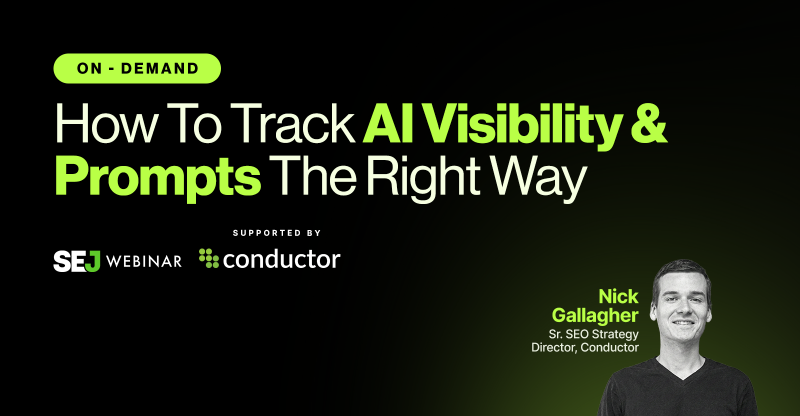 ON - DEMAND

How To Track AI Visibility & Prompts The Right Way

SUPPORTED BY

SEJ WEBINAR conductor

Nick Gallagher
Sr. SEO Strategy Director, Conductor